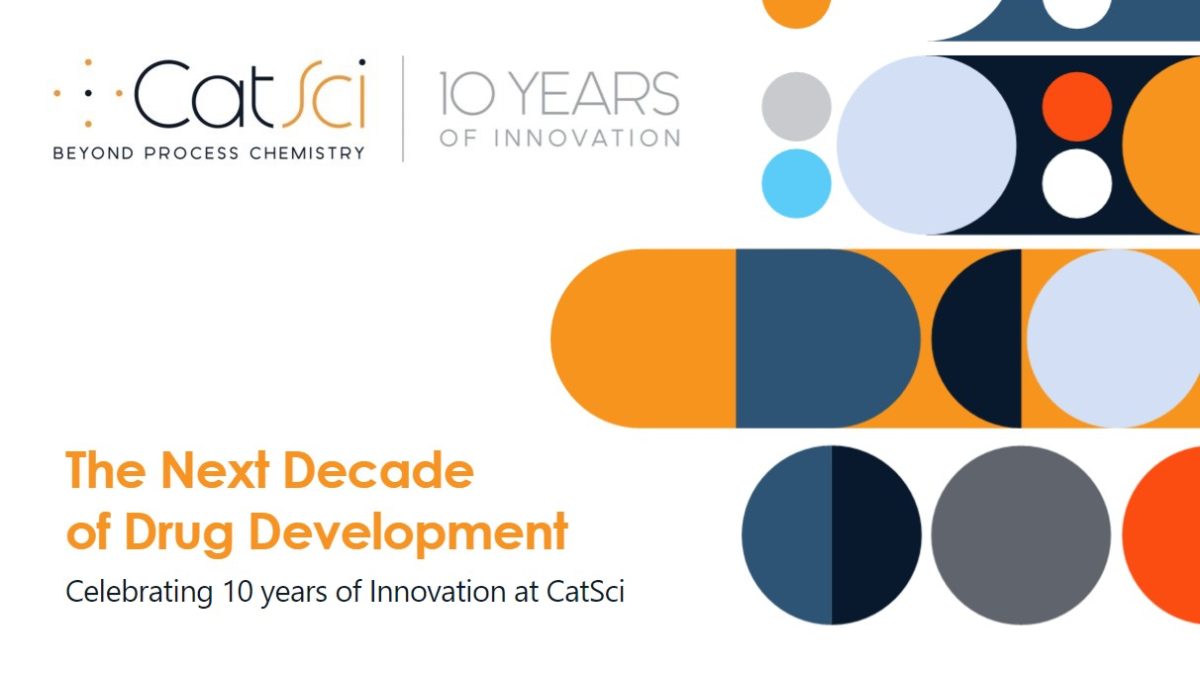 CatSci
BEYOND PROCESS CHEMISTRY

10 YEARS
OF INNOVATION

The Next Decade of Drug Development

Celebrating 10 years of Innovation at CatSci